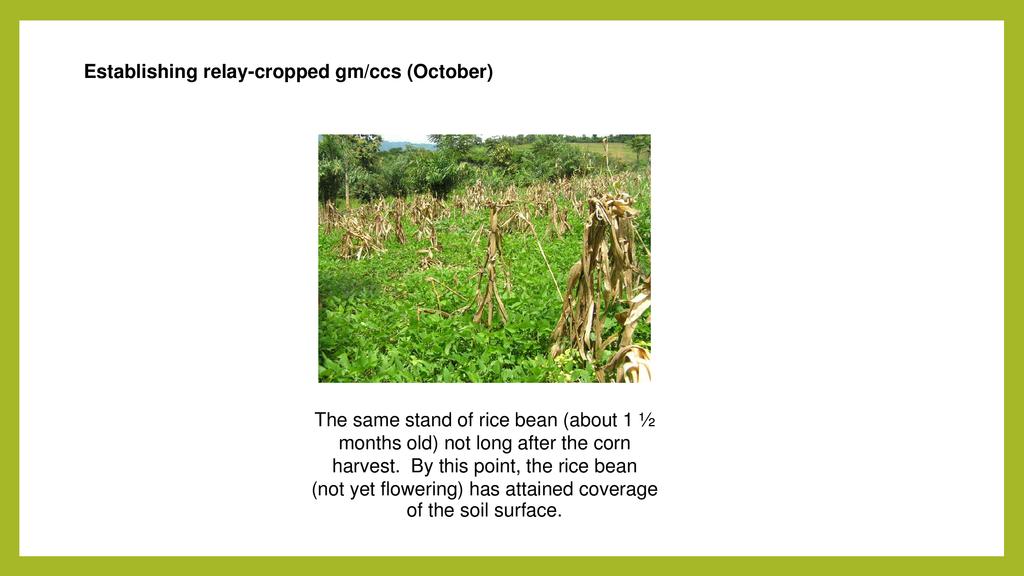 Establishing relay-cropped gm/ccs (October)

The same stand of rice bean (about 1 ½ months old) not long after the corn harvest.  By this point, the rice bean (not yet flowering) has attained coverage of the soil surface.